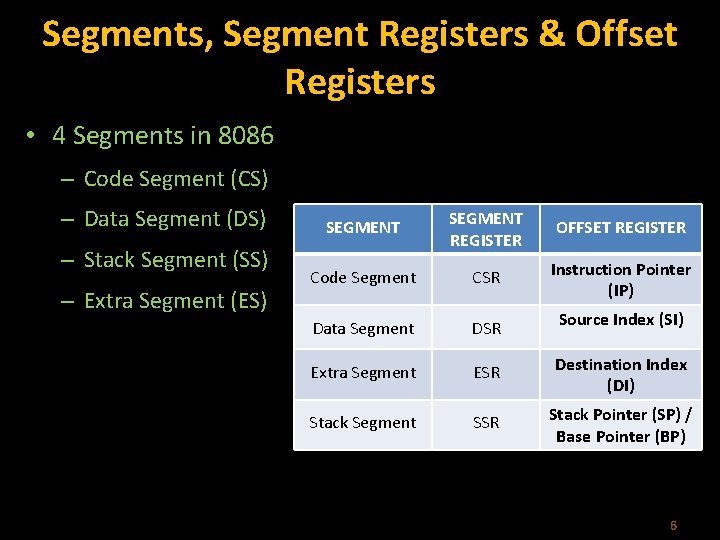 Segments, Segment Registers & Offset Registers

• 4 Segments in 8086

– Code Segment (CS)

– Data Segment (DS)

– Stack Segment (SS)

– Extra Segment (ES)

| SEGMENT | SEGMENT REGISTER | OFFSET REGISTER |
|---|---|---|
| Code Segment | CSR | Instruction Pointer (IP) |
| Data Segment | DSR | Source Index (SI) |
| Extra Segment | ESR | Destination Index (DI) |
| Stack Segment | SSR | Stack Pointer (SP) / Base Pointer (BP) |

6